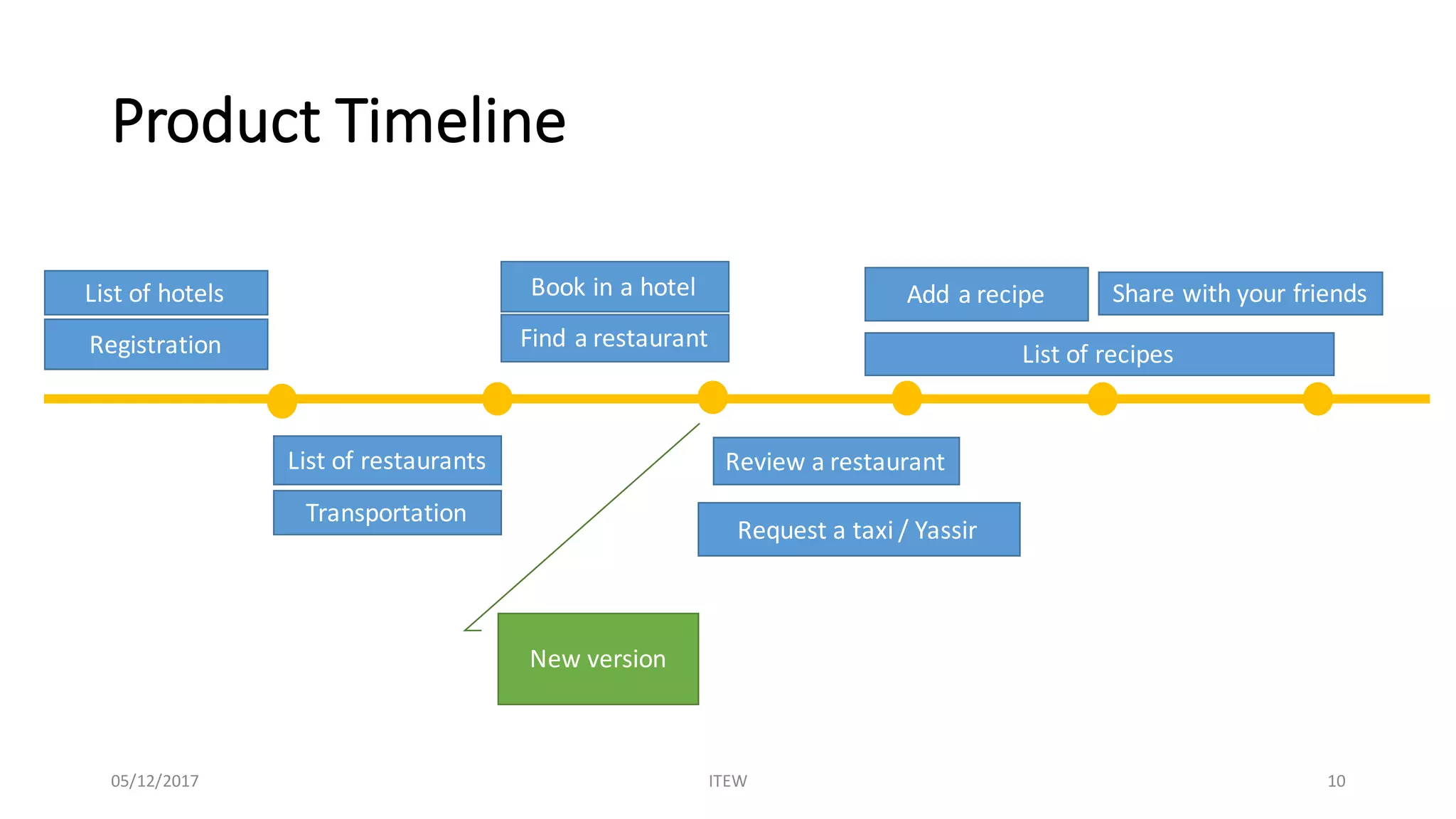 Product Timeline

List of hotels

Registration

Book in a hotel

Find a restaurant

Add a recipe

Share with your friends

List of recipes

List of restaurants

Transportation

Review a restaurant

Request a taxi / Yassir

New version

05/12/2017

ITEW

10